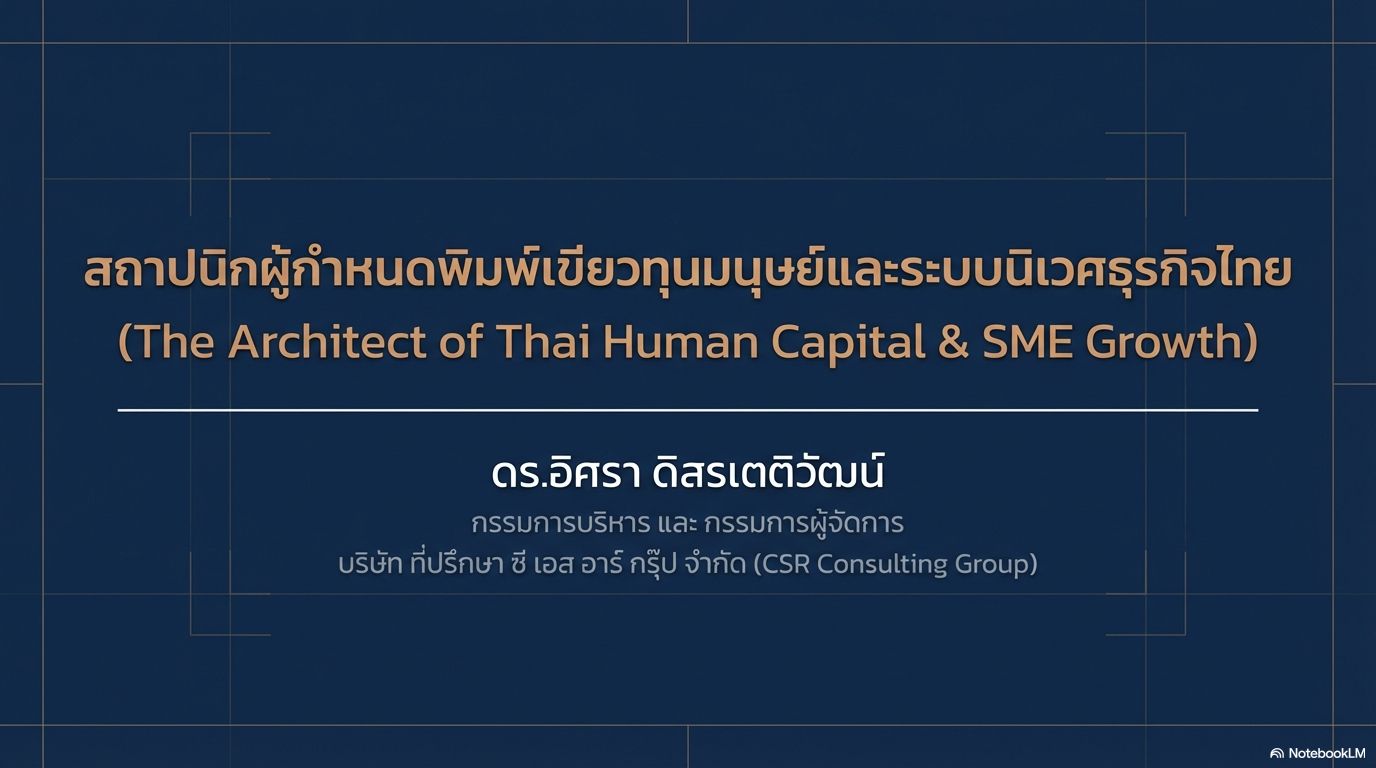 สถาปนิกผู้กำหนดพิมพ์เขียวทุนมนุษย์และระบบนิเวศธุรกิจไทย
(The Architect of Thai Human Capital & SME Growth)

ดร.อิศรา ดิสรเตติวัฒน์
กรรมการบริหาร และ กรรมการผู้จัดการ
บริษัท ที่ปรึกษา ซี เอส อาร์ กรุ๊ป จำกัด (CSR Consulting Group)

NotebookLM